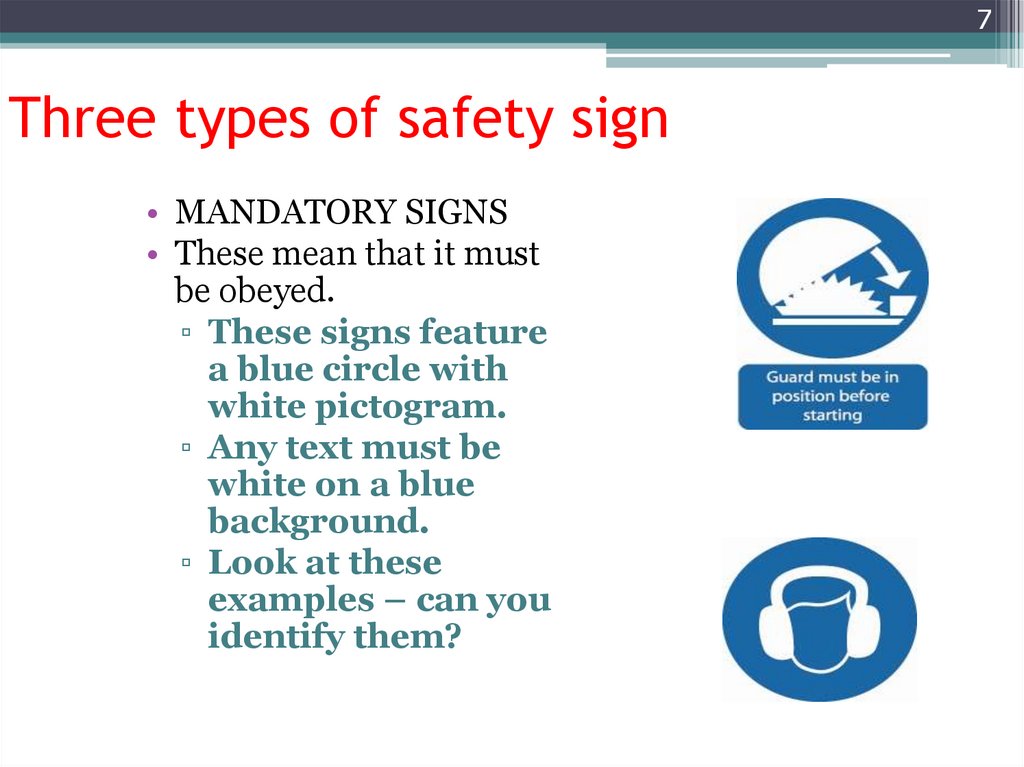 7

Three types of safety sign

• MANDATORY SIGNS
• These mean that it must be obeyed.
▫ These signs feature a blue circle with white pictogram.
▫ Any text must be white on a blue background.
▫ Look at these examples – can you identify them?

Guard must be in position before starting